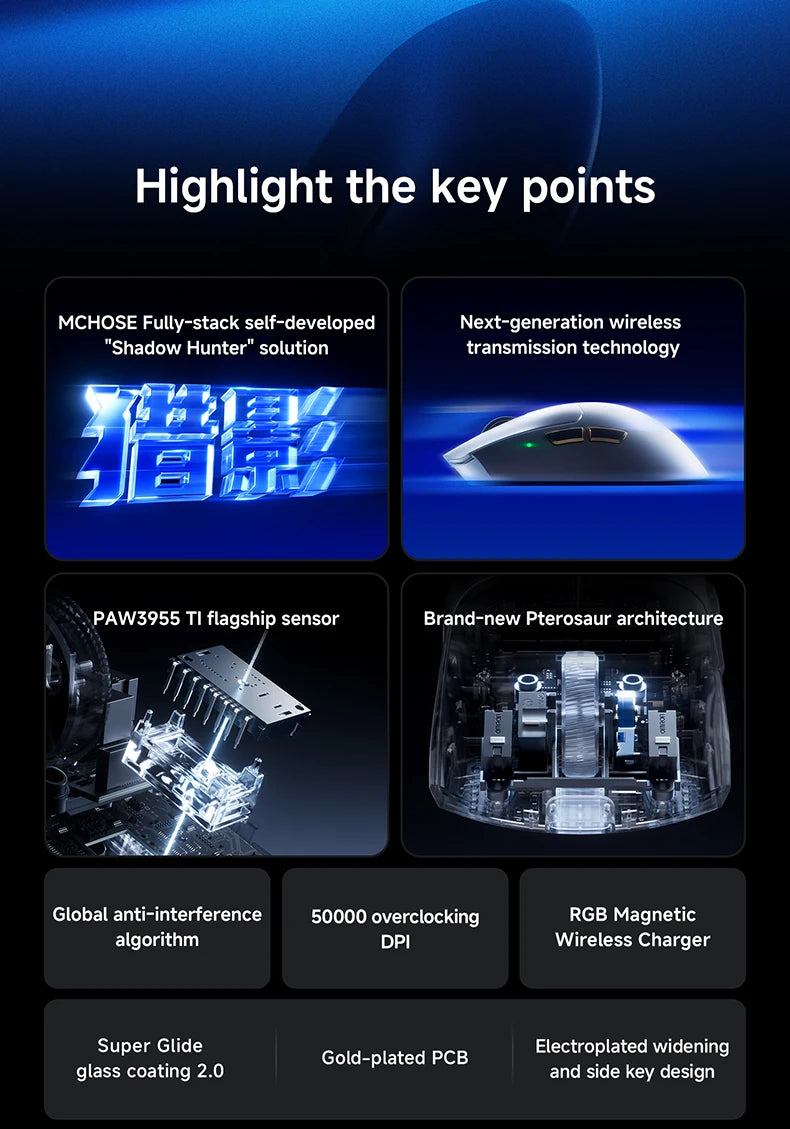 Highlight the key points

MCHOSE Fully-stack self-developed "Shadow Hunter" solution

猎影

Next-generation wireless transmission technology

PAW3955 TI flagship sensor

Brand-new Pterosaur architecture

Global anti-interference algorithm

50000 overclocking DPI

RGB Magnetic Wireless Charger

Super Glide glass coating 2.0

Gold-plated PCB

Electroplated widening and side key design